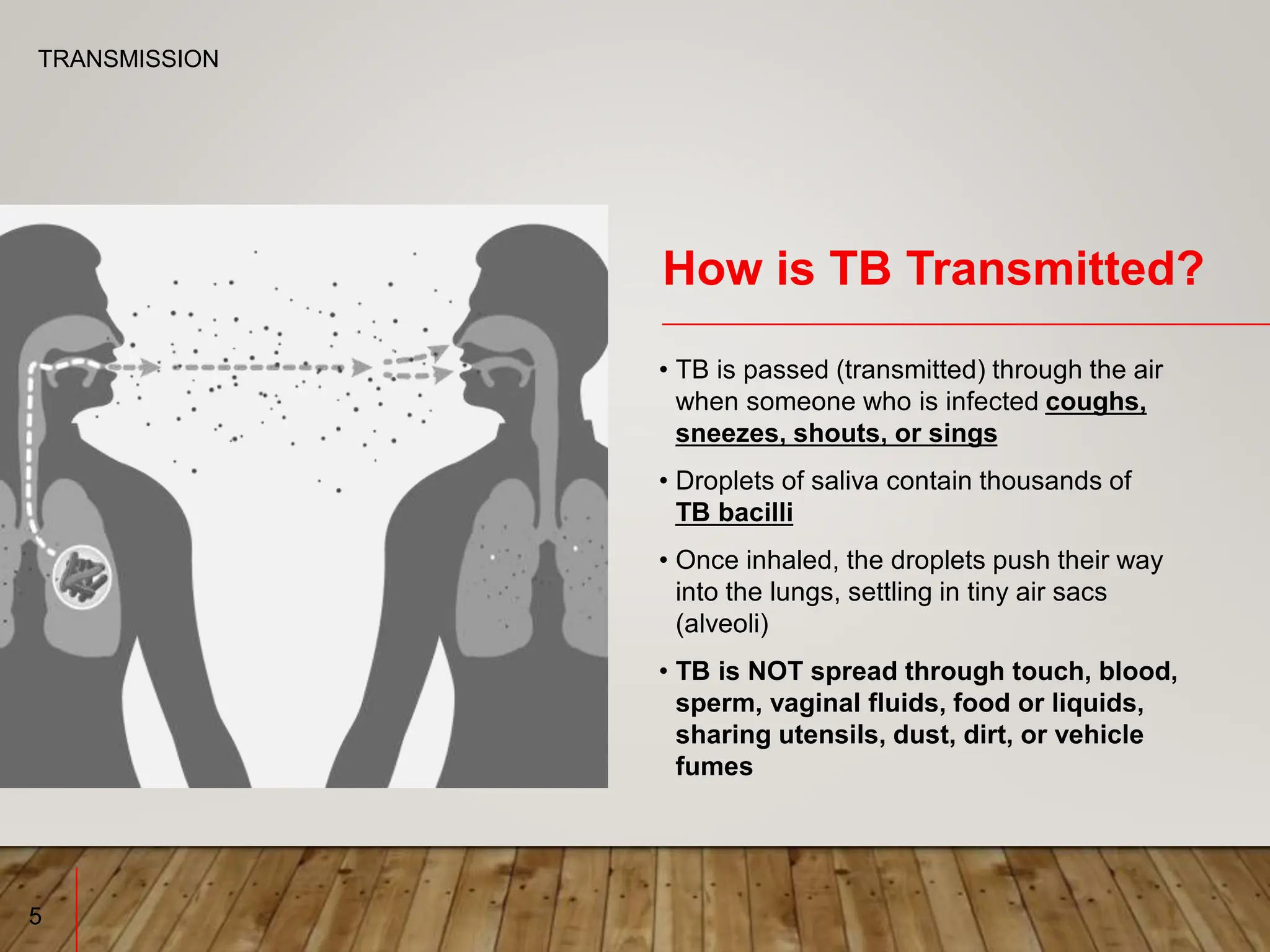 TRANSMISSION

How is TB Transmitted?

• TB is passed (transmitted) through the air when someone who is infected coughs, sneezes, shouts, or sings

• Droplets of saliva contain thousands of TB bacilli

• Once inhaled, the droplets push their way into the lungs, settling in tiny air sacs (alveoli)

• TB is NOT spread through touch, blood, sperm, vaginal fluids, food or liquids, sharing utensils, dust, dirt, or vehicle fumes

5